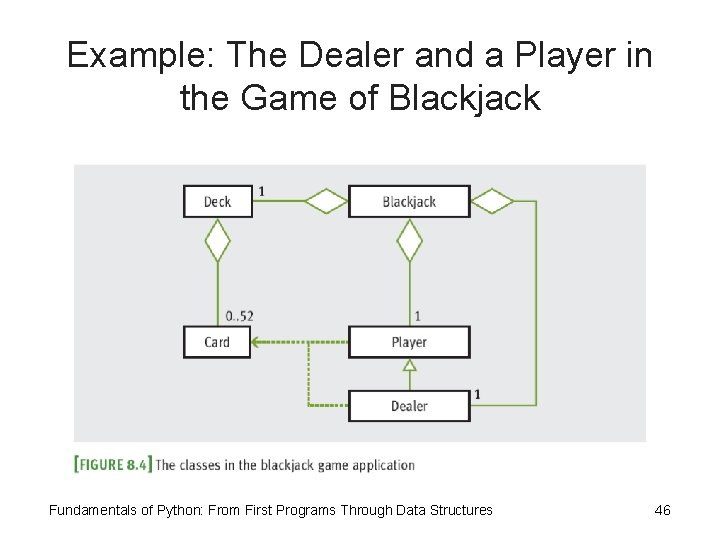 Example: The Dealer and a Player in the Game of Blackjack

Deck
1
Blackjack
0..52
1
Card
Player
Dealer
1

[FIGURE 8.4] The classes in the blackjack game application

Fundamentals of Python: From First Programs Through Data Structures

46